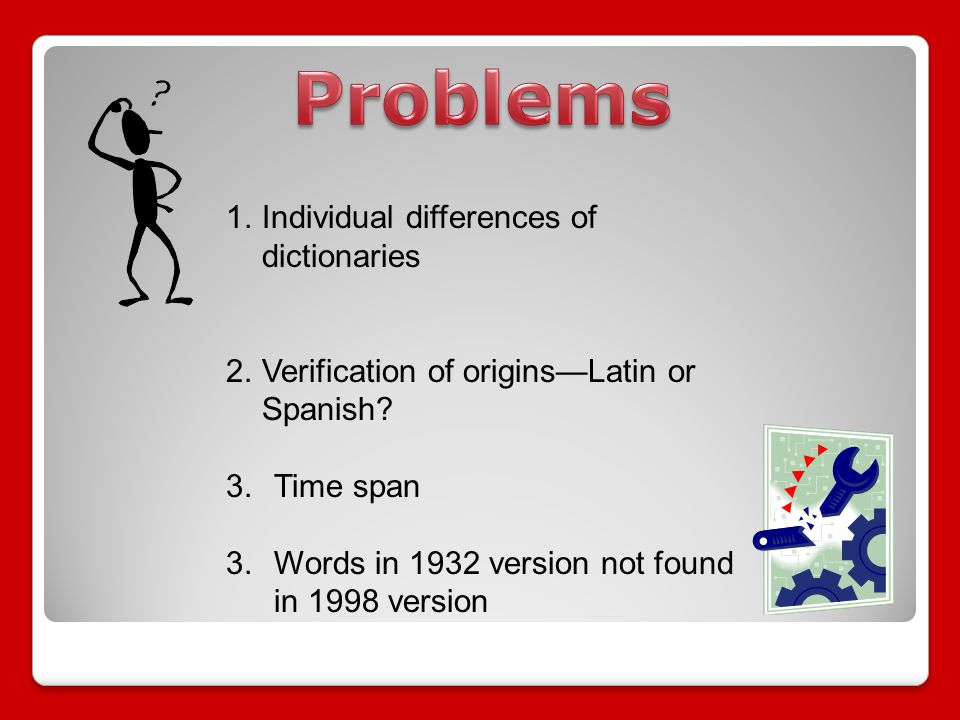 ?

Problems

1. Individual differences of dictionaries

2. Verification of origins—Latin or Spanish?

3. Time span

3. Words in 1932 version not found in 1998 version